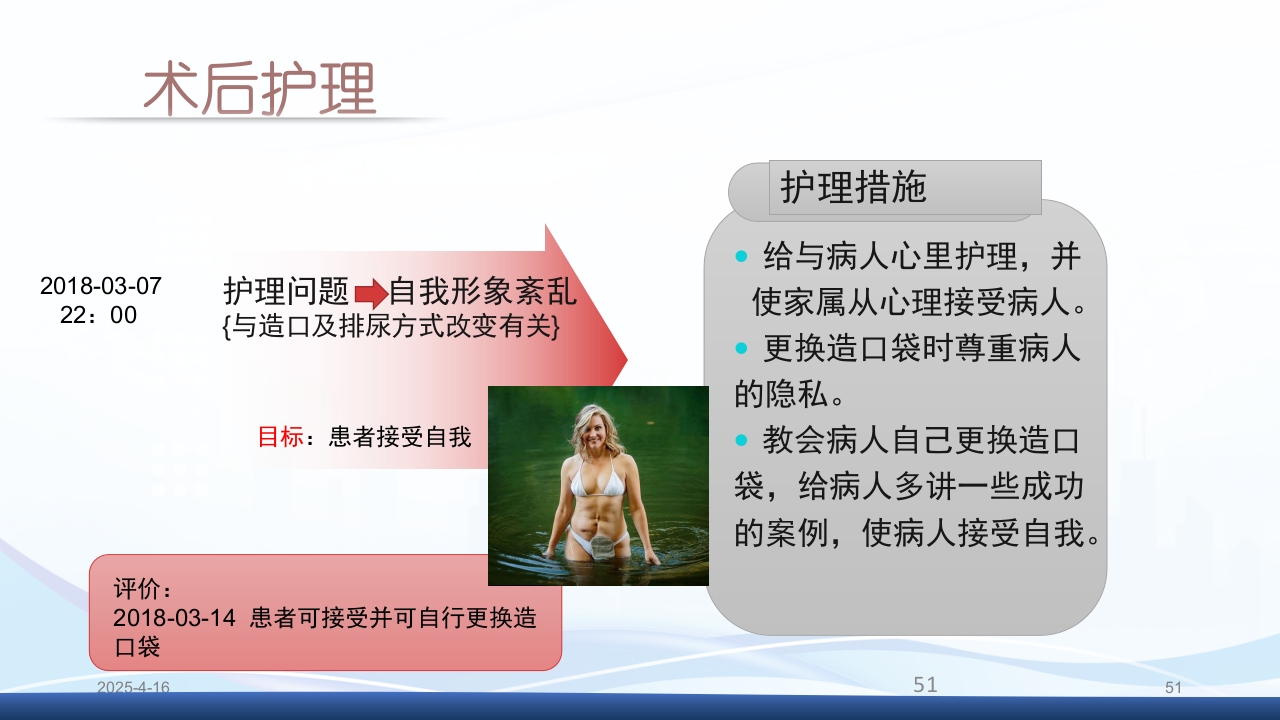 术后护理

2018-03-07
22：00

护理问题 自我形象紊乱
{与造口及排尿方式改变有关}

目标：患者接受自我

评价：
2018-03-14 患者可接受并可自行更换造口袋

护理措施

• 给与病人心里护理，并使家属从心理接受病人。
• 更换造口袋时尊重病人的隐私。
• 教会病人自己更换造口袋，给病人多讲一些成功的案例，使病人接受自我。

2025-4-16

51

51